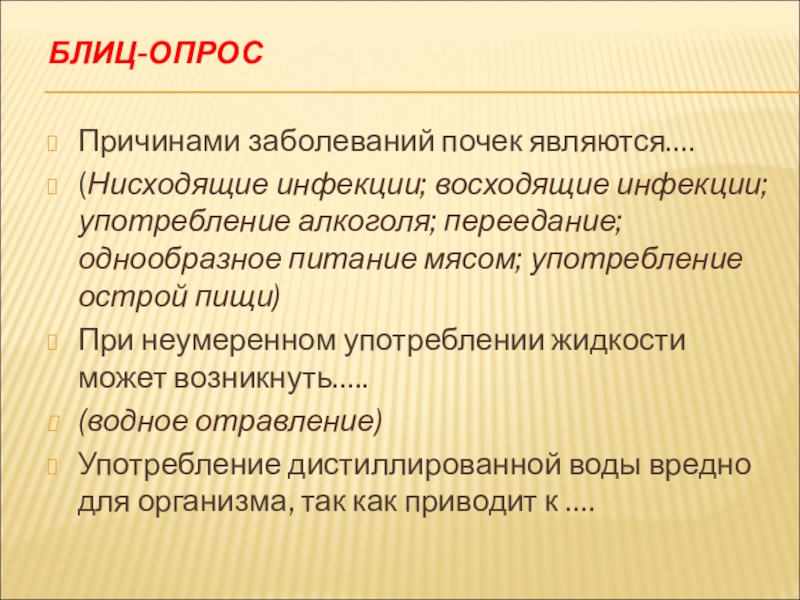 БЛИЦ-ОПРОС

Причинами заболеваний почек являются….

(Нисходящие инфекции; восходящие инфекции; употребление алкоголя; переедание; однообразное питание мясом; употребление острой пищи)

При неумеренном употреблении жидкости может возникнуть…..

(водное отравление)

Употребление дистиллированной воды вредно для организма, так как приводит к ….